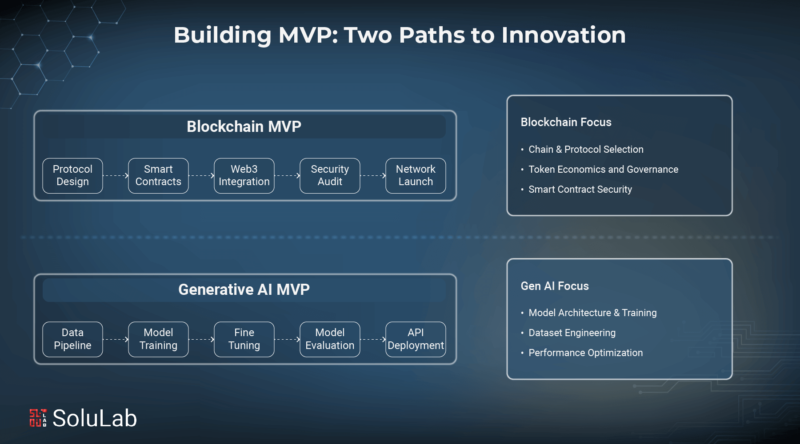 Building MVP: Two Paths to Innovation

Blockchain MVP

Protocol Design

Smart Contracts

Web3 Integration

Security Audit

Network Launch

Blockchain Focus

• Chain & Protocol Selection
• Token Economics and Governance
• Smart Contract Security

Generative AI MVP

Data Pipeline

Model Training

Fine Tuning

Model Evaluation

API Deployment

Gen AI Focus

• Model Architecture & Training
• Dataset Engineering
• Performance Optimization

SoluLab